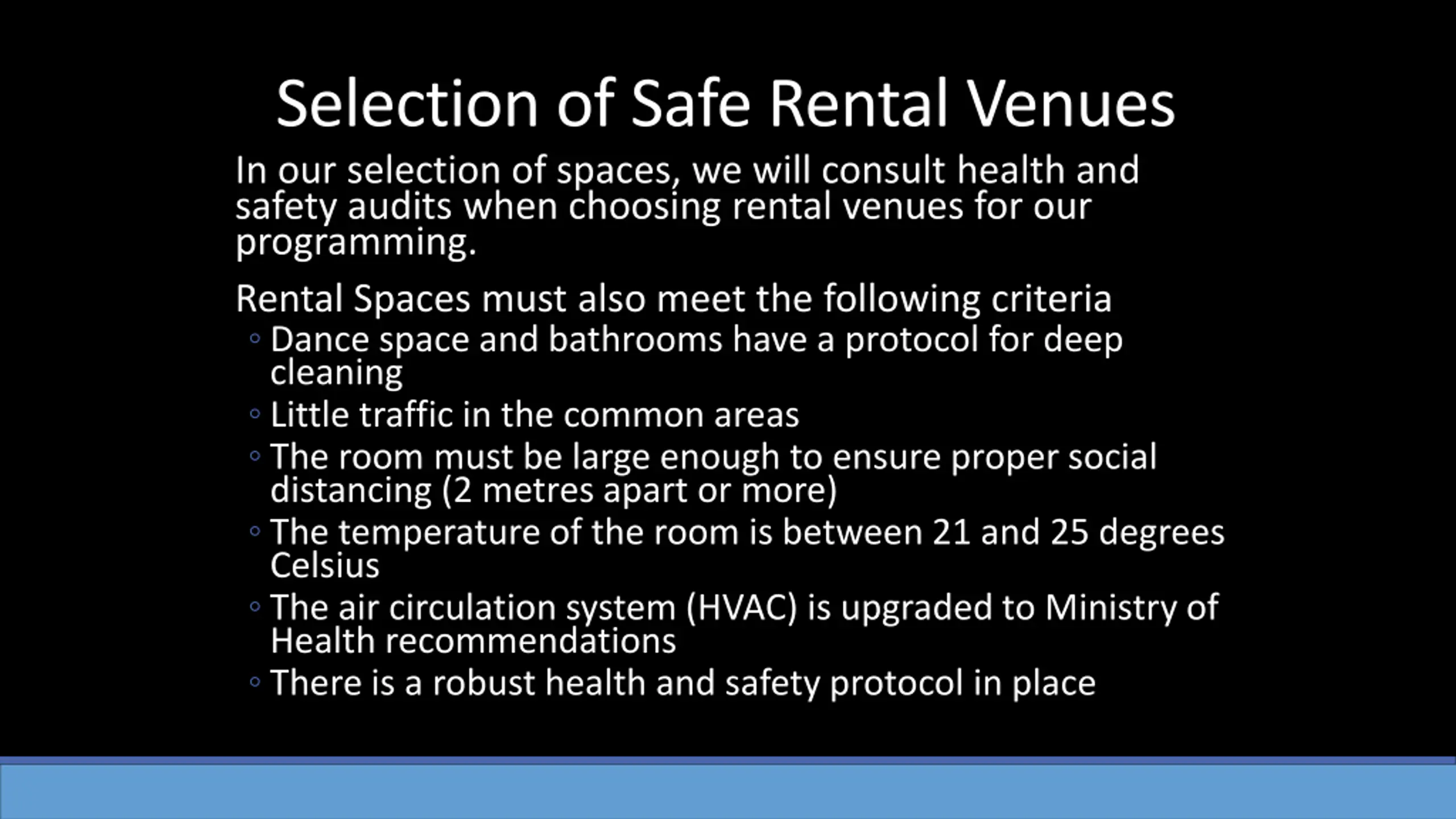 Selection of Safe Rental Venues

In our selection of spaces, we will consult health and safety audits when choosing rental venues for our programming.

Rental Spaces must also meet the following criteria

◦ Dance space and bathrooms have a protocol for deep cleaning
◦ Little traffic in the common areas
◦ The room must be large enough to ensure proper social distancing (2 metres apart or more)
◦ The temperature of the room is between 21 and 25 degrees Celsius
◦ The air circulation system (HVAC) is upgraded to Ministry of Health recommendations
◦ There is a robust health and safety protocol in place